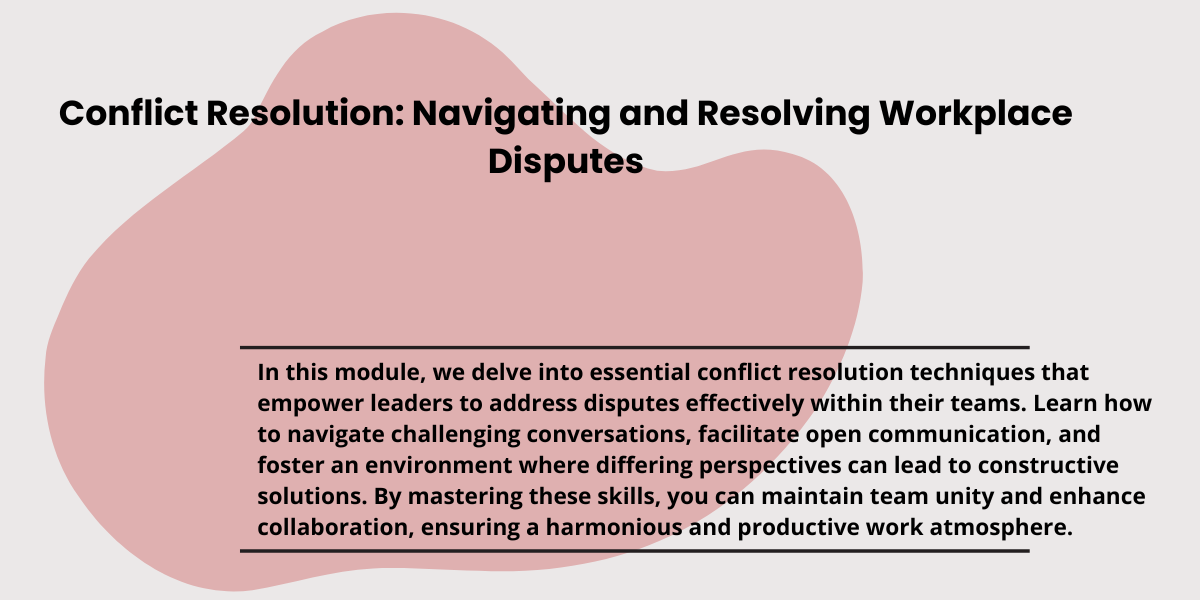 Conflict Resolution: Navigating and Resolving Workplace Disputes

In this module, we delve into essential conflict resolution techniques that empower leaders to address disputes effectively within their teams. Learn how to navigate challenging conversations, facilitate open communication, and foster an environment where differing perspectives can lead to constructive solutions. By mastering these skills, you can maintain team unity and enhance collaboration, ensuring a harmonious and productive work atmosphere.